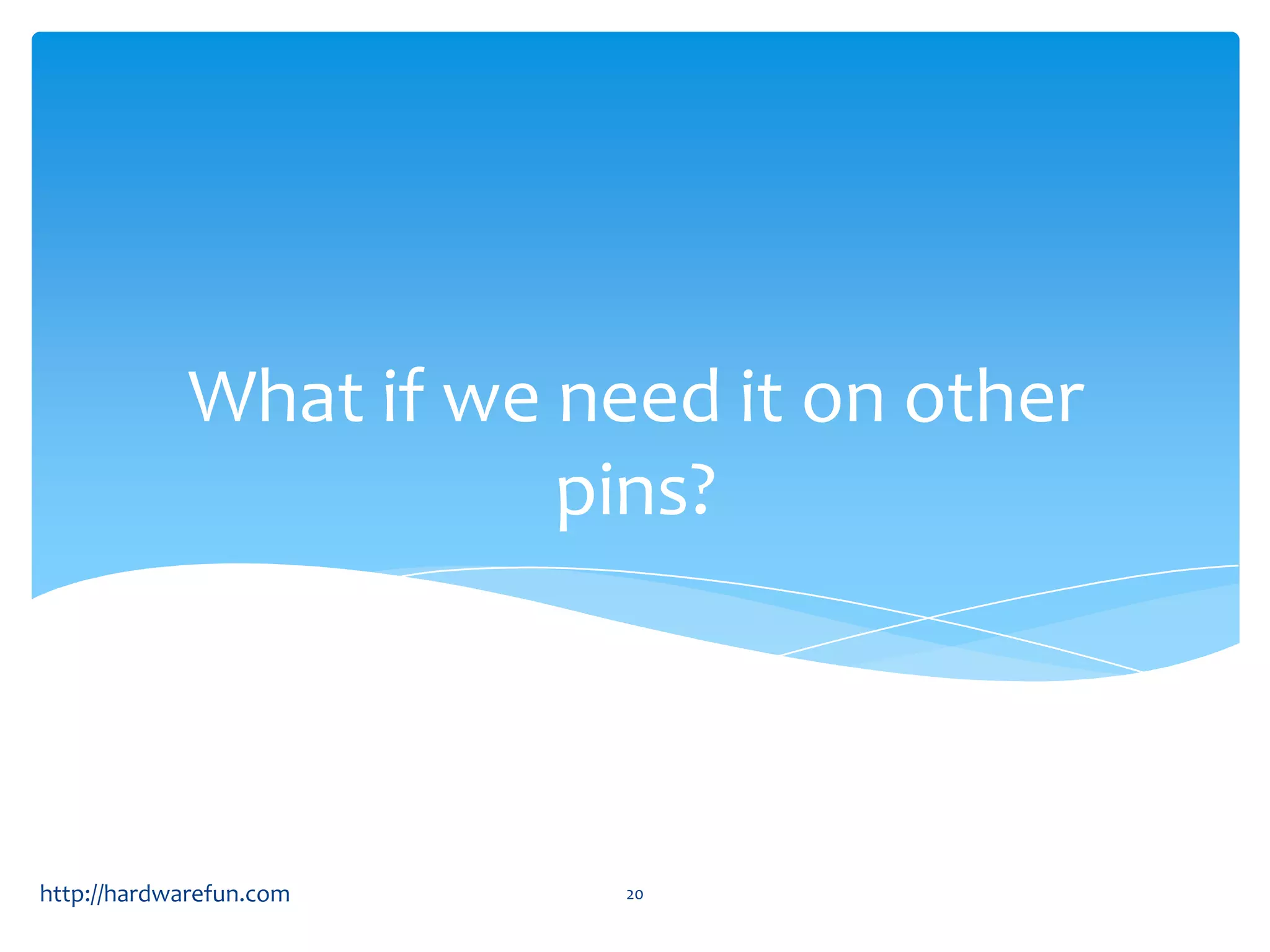 What if we need it on other pins?

http://hardwarefun.com

20